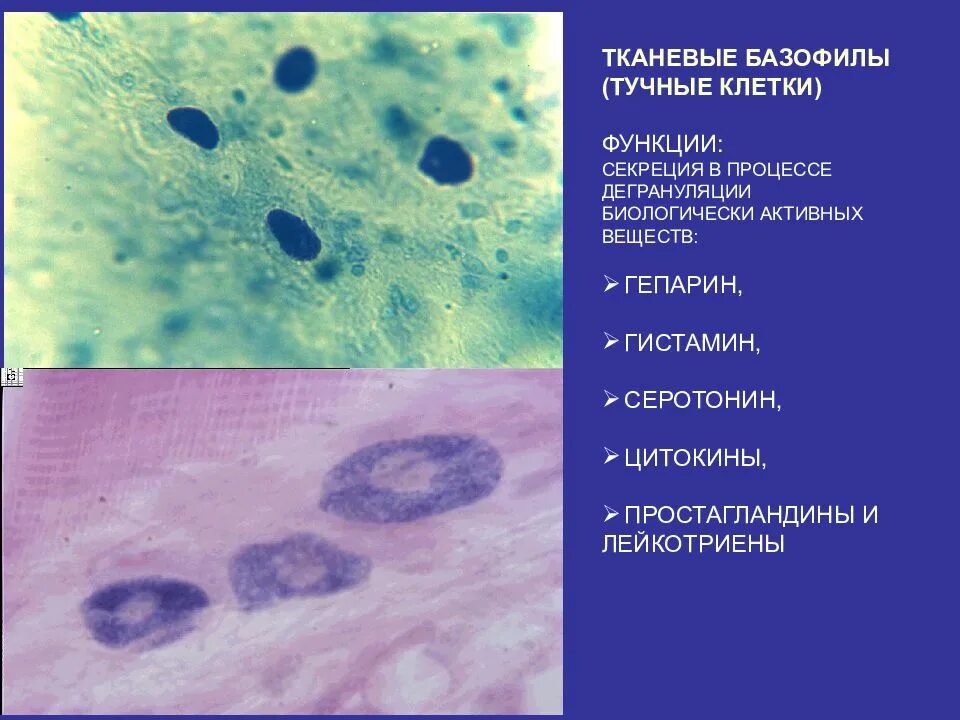 ТКАНЕВЫЕ БАЗОФИЛЫ (ТУЧНЫЕ КЛЕТКИ)

ФУНКЦИИ:
СЕКРЕЦИЯ В ПРОЦЕССЕ ДЕГРАНУЛЯЦИИ БИОЛОГИЧЕСКИ АКТИВНЫХ ВЕЩЕСТВ:

➢ ГЕПАРИН,

➢ ГИСТАМИН,

➢ СЕРОТОНИН,

➢ ЦИТОКИНЫ,

➢ ПРОСТАГЛАНДИНЫ И ЛЕЙКОТРИЕНЫ